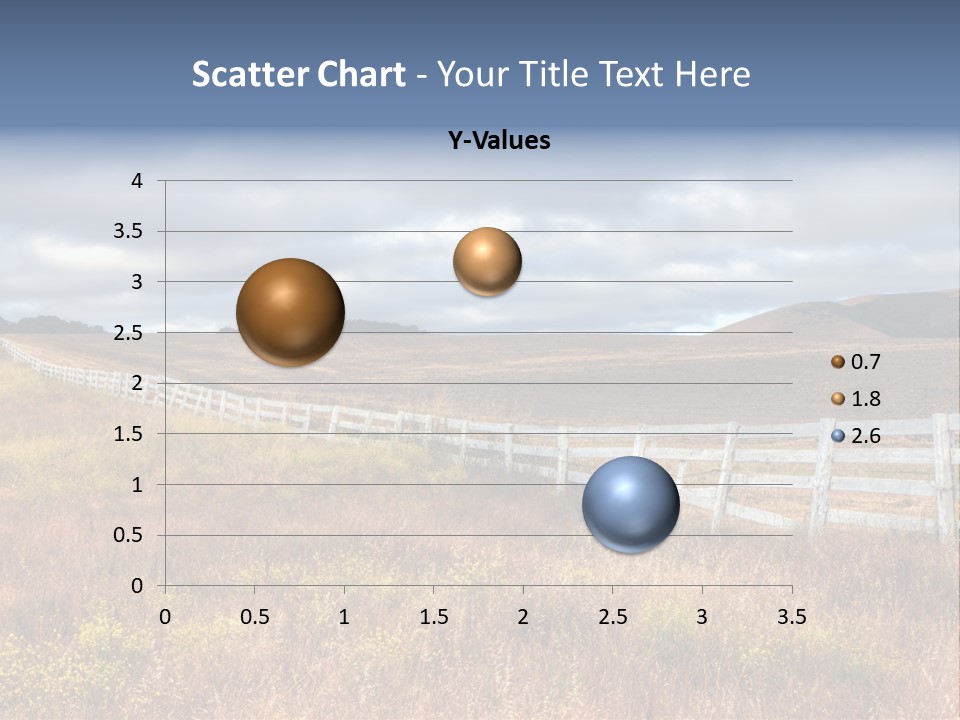 Scatter Chart - Your Title Text Here

Y-Values

4
3.5
3
2.5
2
1.5
1
0.5
0

0 0.5 1 1.5 2 2.5 3 3.5

0.7
1.8
2.6